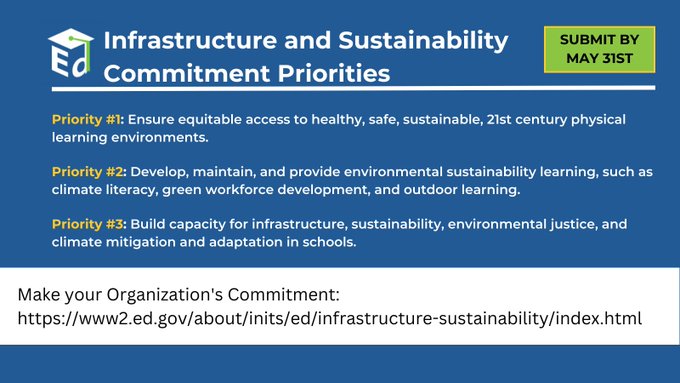 Ed

Infrastructure and Sustainability Commitment Priorities

SUBMIT BY MAY 31ST

Priority #1: Ensure equitable access to healthy, safe, sustainable, 21st century physical learning environments.

Priority #2: Develop, maintain, and provide environmental sustainability learning, such as climate literacy, green workforce development, and outdoor learning.

Priority #3: Build capacity for infrastructure, sustainability, environmental justice, and climate mitigation and adaptation in schools.

Make your Organization's Commitment:
https://www2.ed.gov/about/inits/ed/infrastructure-sustainability/index.html